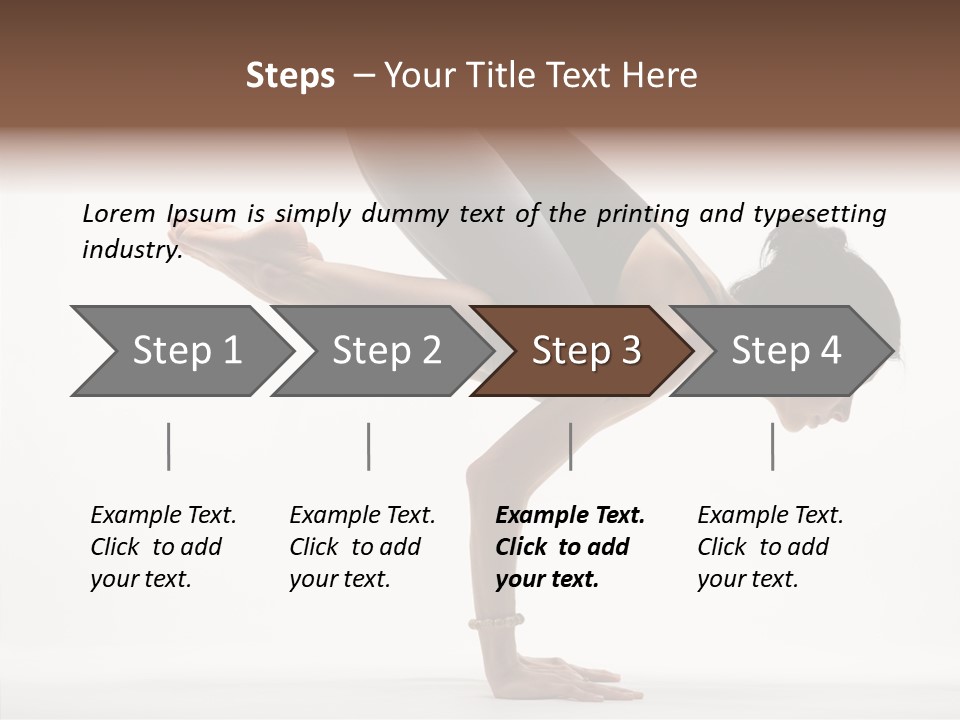 Steps – Your Title Text Here

Lorem Ipsum is simply dummy text of the printing and typesetting industry.

Step 1

Step 2

Step 3

Step 4

Example Text. Click to add your text.

Example Text. Click to add your text.

Example Text. Click to add your text.

Example Text. Click to add your text.